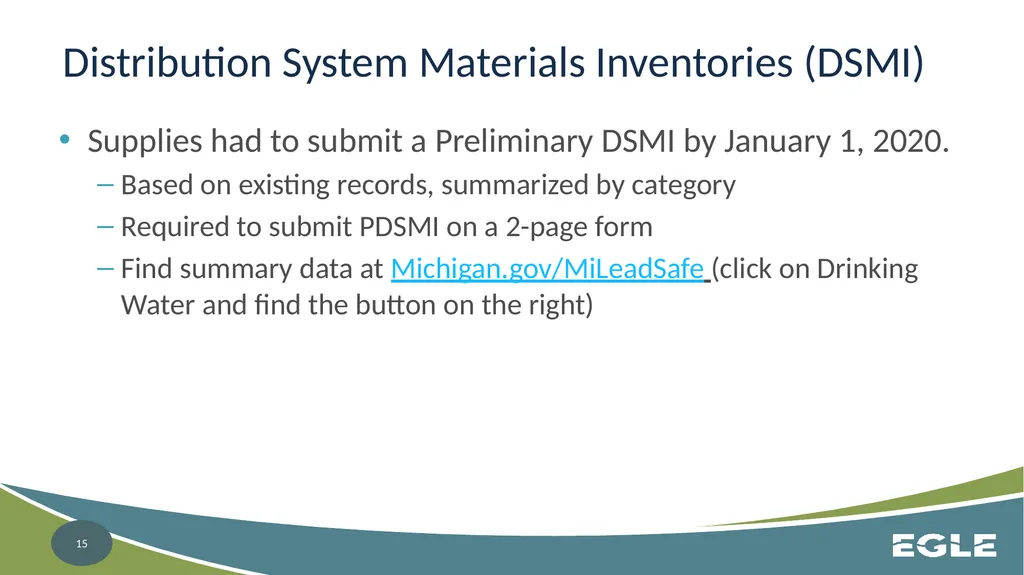 Distribution System Materials Inventories (DSMI)

• Supplies had to submit a Preliminary DSMI by January 1, 2020.

– Based on existing records, summarized by category

– Required to submit PDSMI on a 2-page form

– Find summary data at Michigan.gov/MiLeadSafe (click on Drinking Water and find the button on the right)

15

EGLE